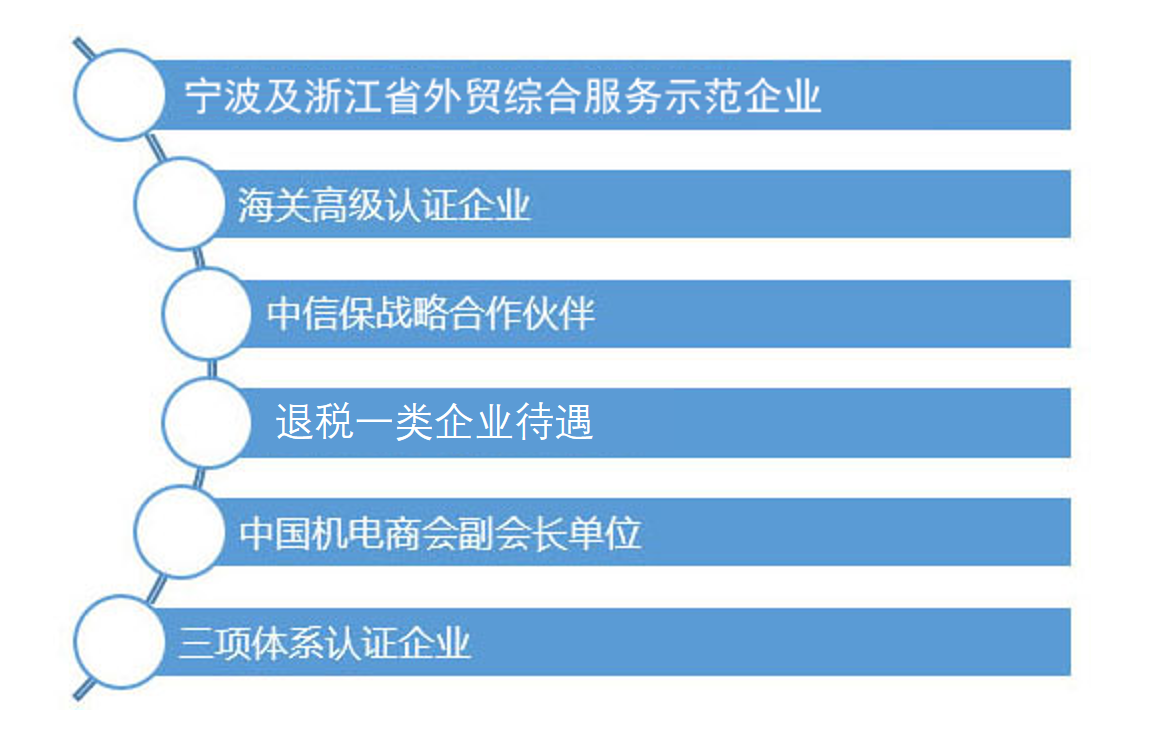 宁波及浙江省外贸综合服务示范企业

海关高级认证企业

中信保战略合作伙伴

退税一类企业待遇

中国机电商会副会长单位

三项体系认证企业